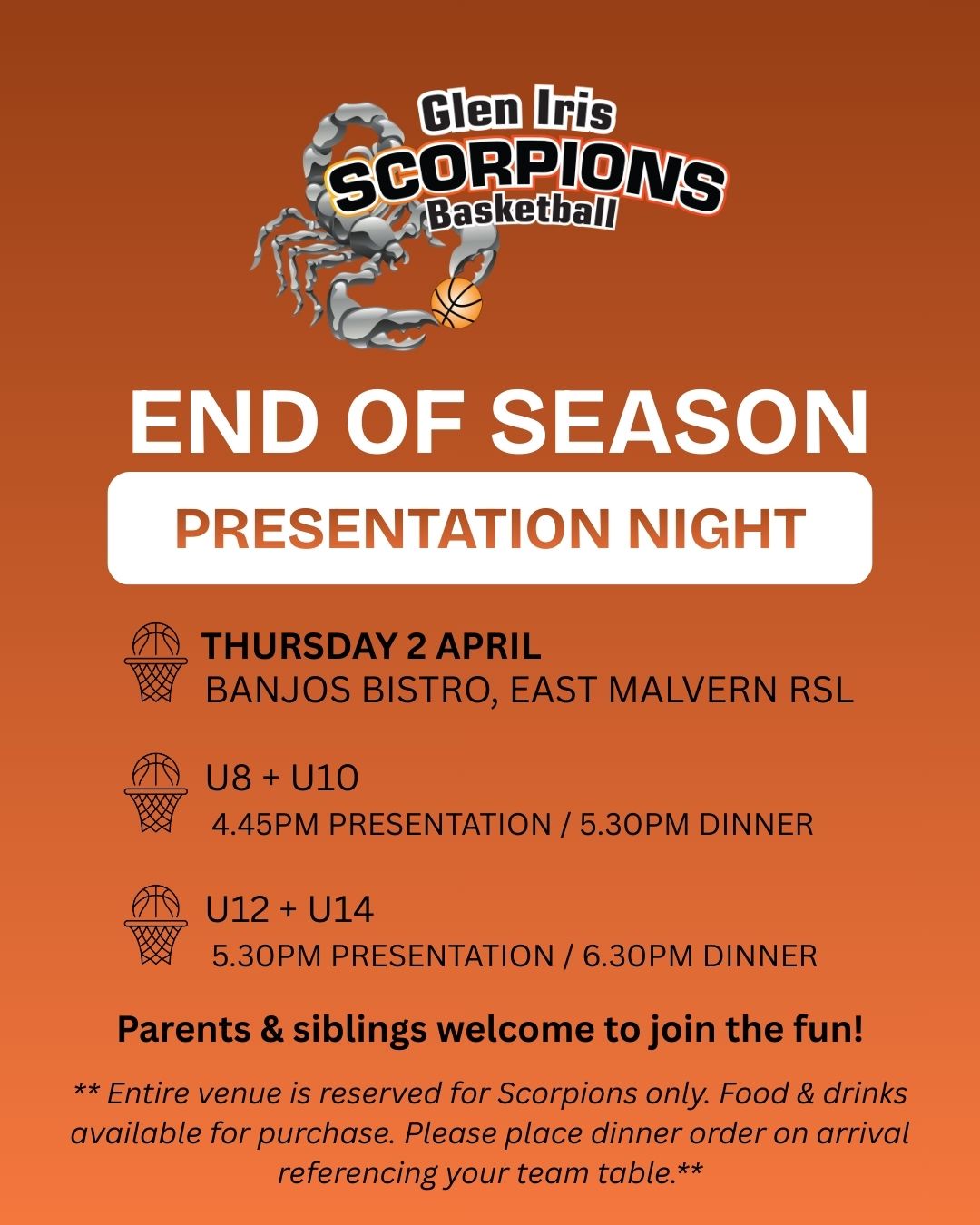 Glen Iris
SCORPIONS
Basketball

END OF SEASON

PRESENTATION NIGHT

THURSDAY 2 APRIL
BANJOS BISTRO, EAST MALVERN RSL

U8 + U10
4.45PM PRESENTATION / 5.30PM DINNER

U12 + U14
5.30PM PRESENTATION / 6.30PM DINNER

Parents & siblings welcome to join the fun!

** Entire venue is reserved for Scorpions only. Food & drinks available for purchase. Please place dinner order on arrival referencing your team table.**